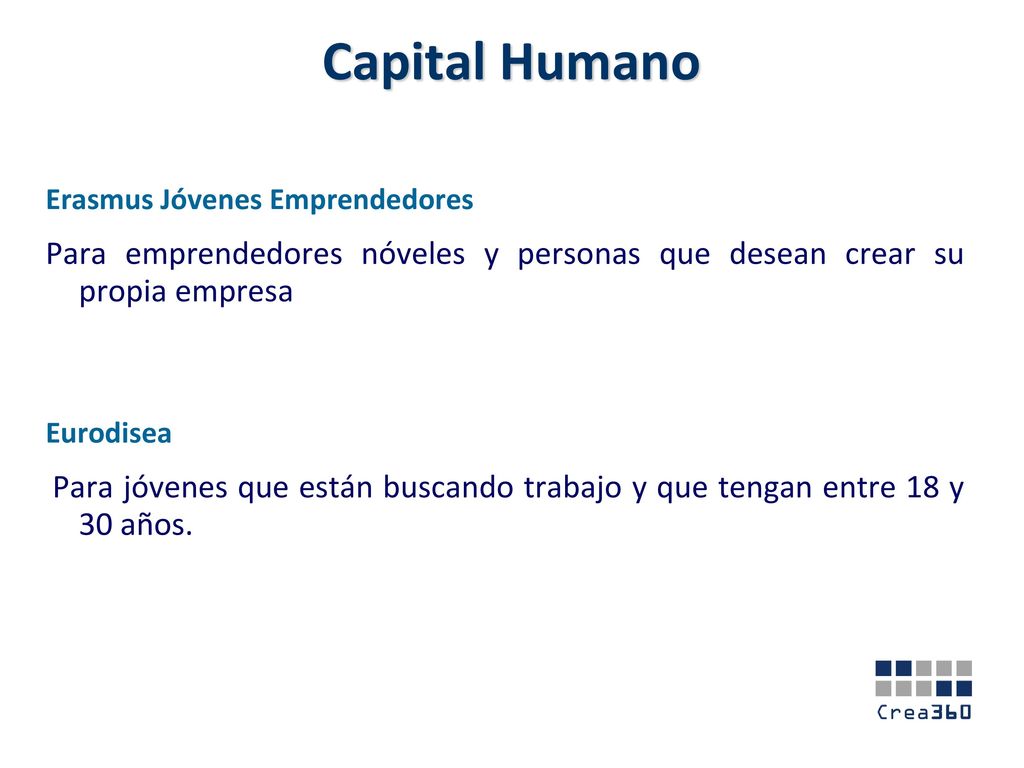 Capital Humano

Erasmus Jóvenes Emprendedores

Para emprendedores nóveles y personas que desean crear su propia empresa

Eurodisea

Para jóvenes que están buscando trabajo y que tengan entre 18 y 30 años.

Crea360